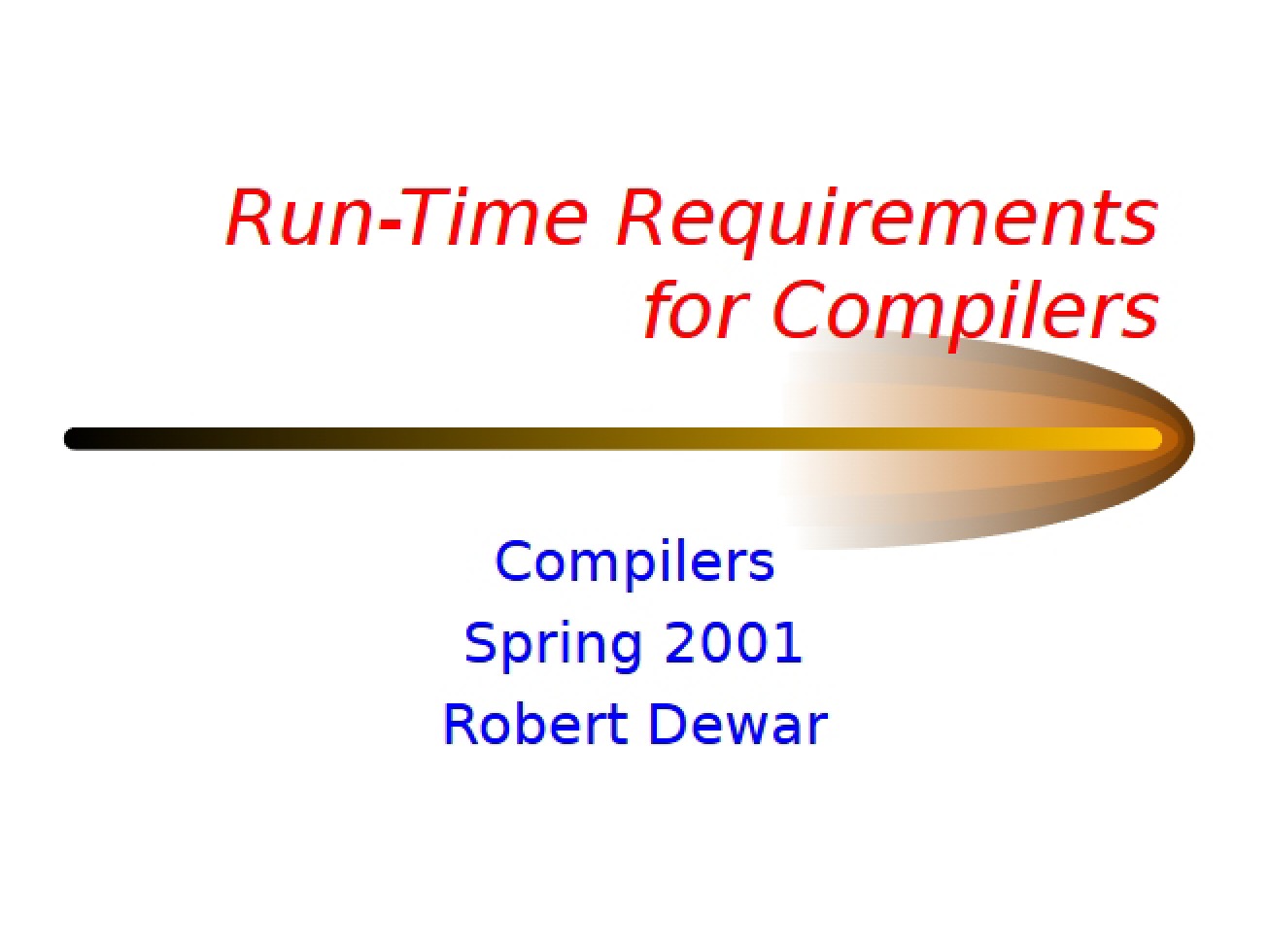 Run-Time Requirements for Compilers

Compilers
Spring 2001
Robert Dewar